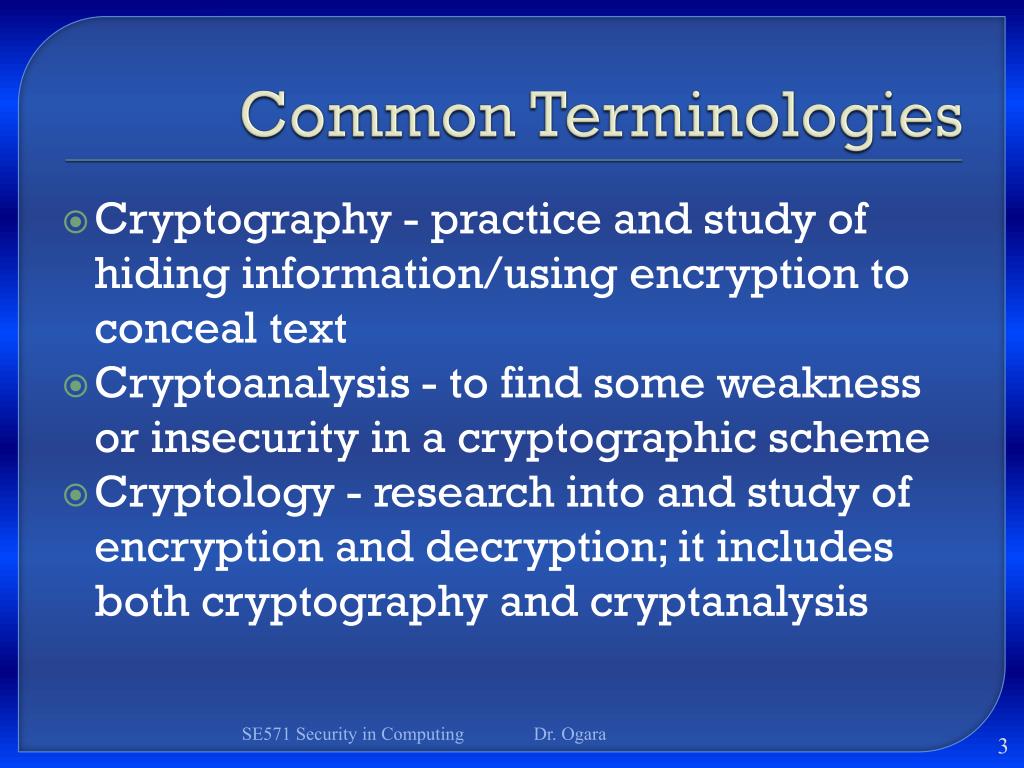 Common Terminologies

Cryptography - practice and study of hiding information/using encryption to conceal text

Cryptoanalysis - to find some weakness or insecurity in a cryptographic scheme

Cryptology - research into and study of encryption and decryption; it includes both cryptography and cryptanalysis

SE571 Security in Computing

Dr. Ogara

3